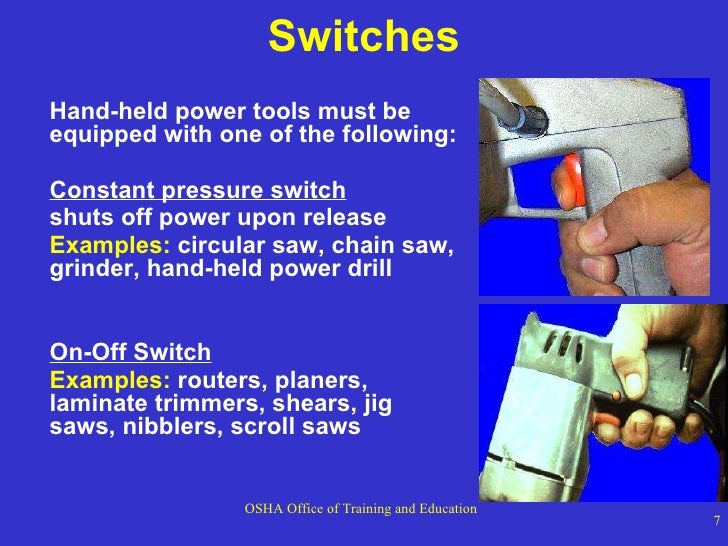 Switches

Hand-held power tools must be equipped with one of the following:

Constant pressure switch
shuts off power upon release
Examples: circular saw, chain saw, grinder, hand-held power drill

On-Off Switch
Examples: routers, planers, laminate trimmers, shears, jig saws, nibblers, scroll saws

OSHA Office of Training and Education

7